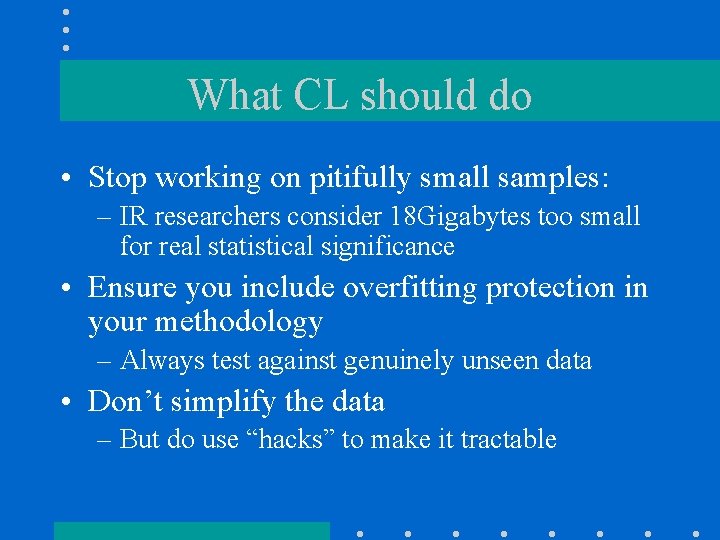 What CL should do

• Stop working on pitifully small samples:
– IR researchers consider 18Gigabytes too small for real statistical significance

• Ensure you include overfitting protection in your methodology
– Always test against genuinely unseen data

• Don’t simplify the data
– But do use “hacks” to make it tractable